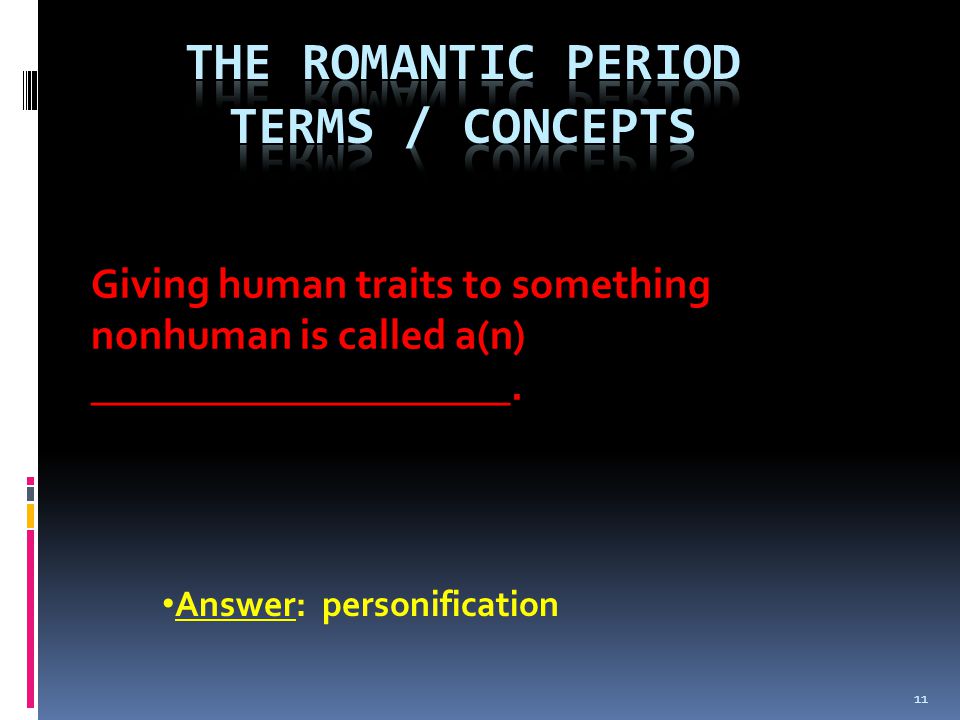 THE ROMANTIC PERIOD
TERMS / CONCEPTS

Giving human traits to something nonhuman is called a(n) ____________________.

•Answer: personification

11